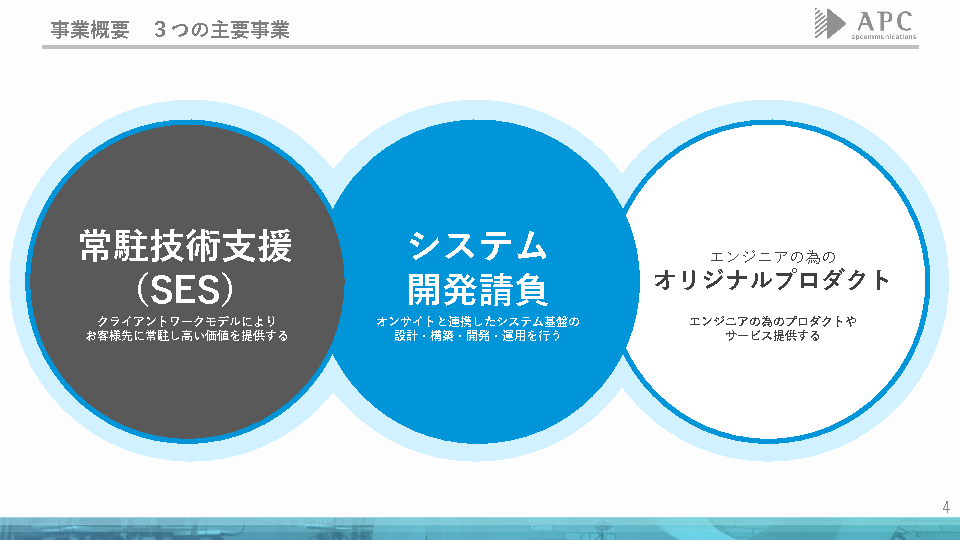 事業概要　３つの主要事業

APC
apcommunications

常駐技術支援
（SES）

クライアントワークモデルにより
お客様先に常駐し高い価値を提供する

システム
開発請負

オンサイトと連携したシステム基盤の
設計・構築・開発・運用を行う

エンジニアの為の
オリジナルプロダクト

エンジニアの為のプロダクトや
サービス提供する

4